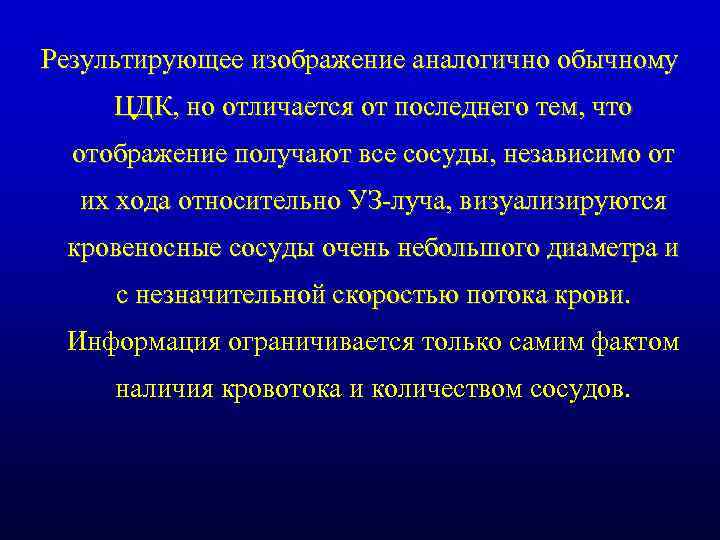 Результирующее изображение аналогично обычному ЦДК, но отличается от последнего тем, что отображение получают все сосуды, независимо от их хода относительно УЗ-луча, визуализируются кровеносные сосуды очень небольшого диаметра и с незначительной скоростью потока крови. Информация ограничивается только самим фактом наличия кровотока и количеством сосудов.